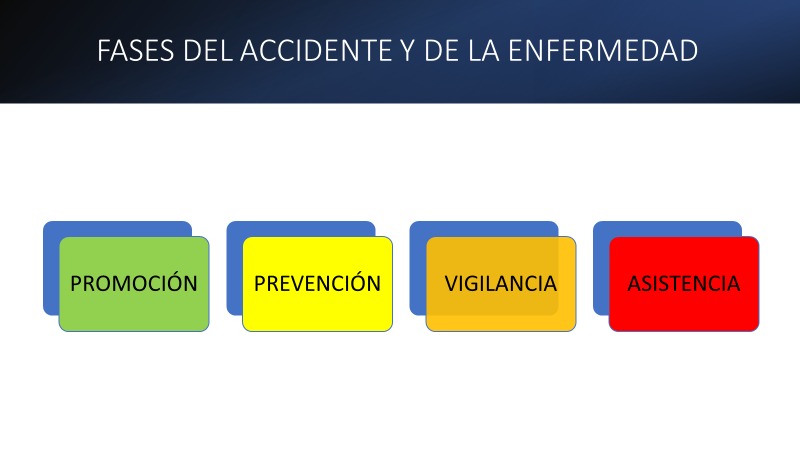 FASES DEL ACCIDENTE Y DE LA ENFERMEDAD

PROMOCIÓN

PREVENCIÓN

VIGILANCIA

ASISTENCIA